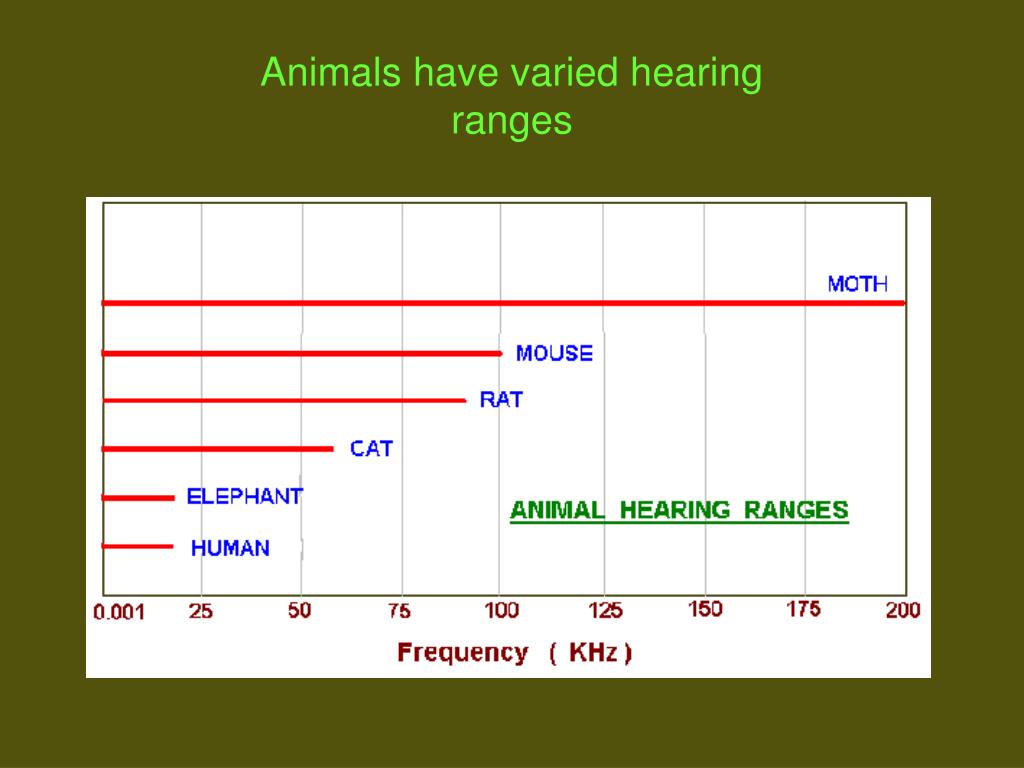 Animals have varied hearing ranges

MOTH

MOUSE

RAT

CAT

ELEPHANT

HUMAN

ANIMAL HEARING RANGES

0.001 25 50 75 100 125 150 175 200

Frequency ( KHz )